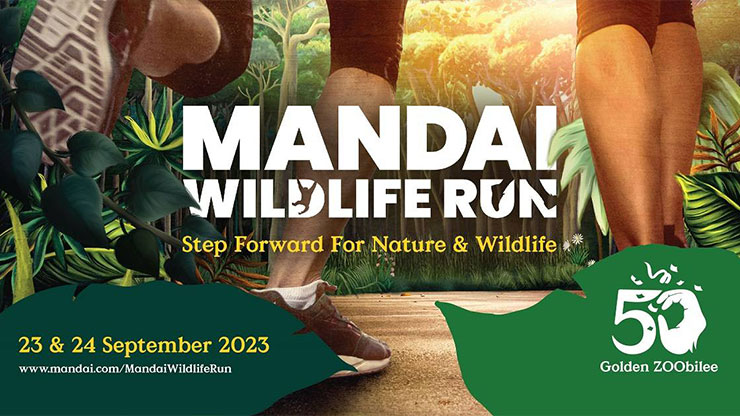 MANDAI
WILDLIFE RUN

Step Forward For Nature & Wildlife

23 & 24 September 2023
www.mandai.com/MandaiWildlifeRun

50
Golden ZOObilee